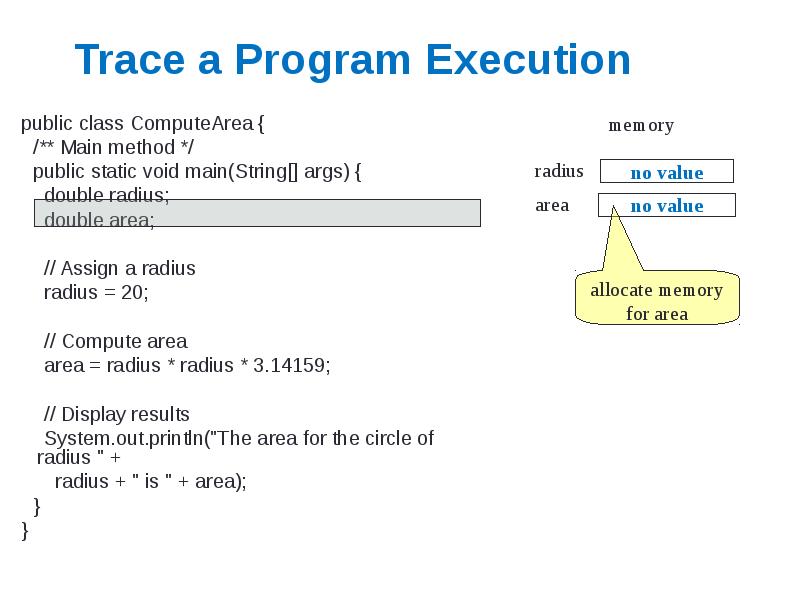 Trace a Program Execution

public class ComputeArea {
/** Main method */
public static void main(String[] args) {
double radius;
double area;

// Assign a radius
radius = 20;

// Compute area
area = radius * radius * 3.14159;

// Display results
System.out.println("The area for the circle of radius " +
radius + " is " + area);
}
}

memory

radius no value

area no value

allocate memory for area